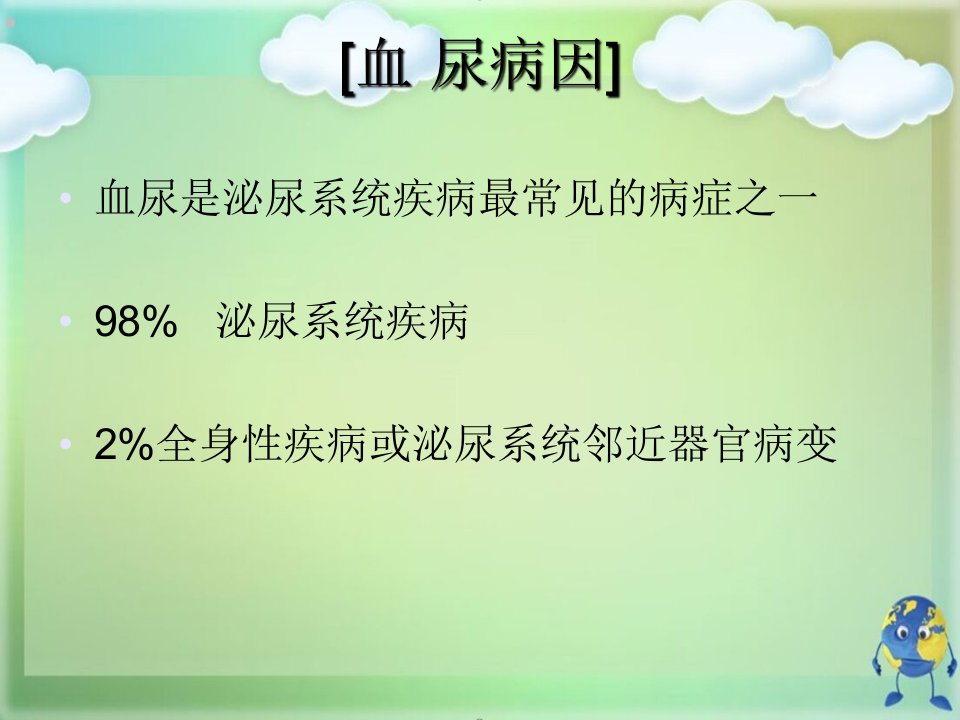 [血 尿病因]

• 血尿是泌尿系统疾病最常见的病症之一

• 98%   泌尿系统疾病

• 2%全身性疾病或泌尿系统邻近器官病变